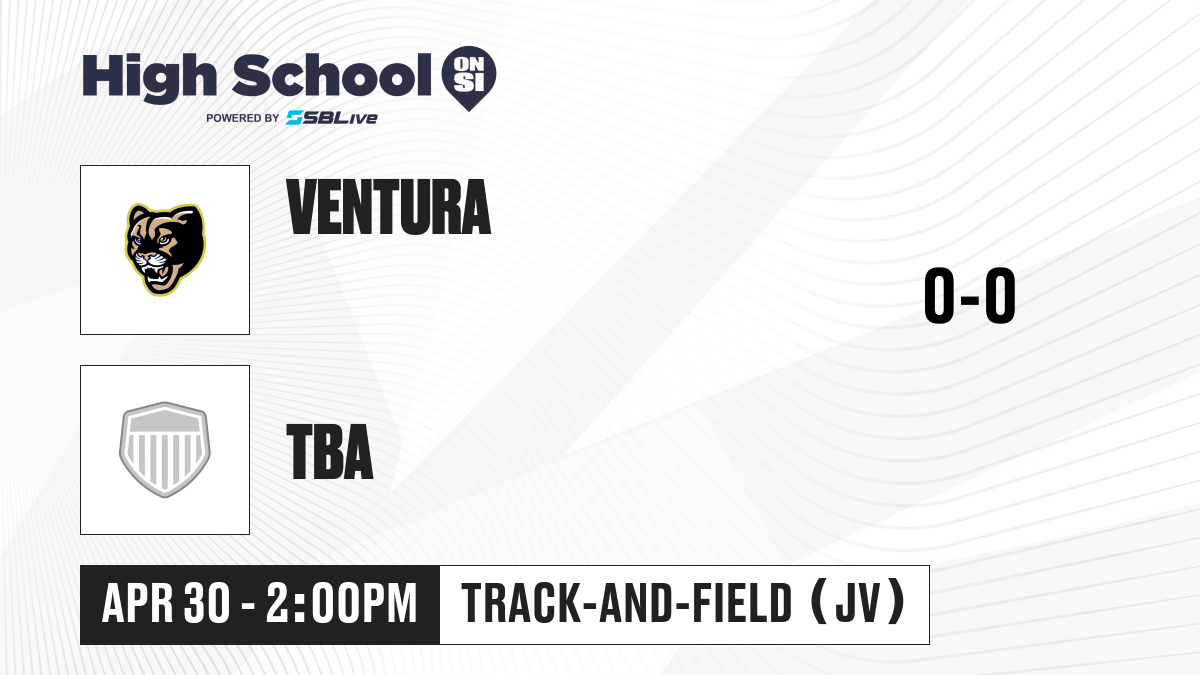 High School ON SI
POWERED BY SBLive

VENTURA

0-0

TBA

APR 30 - 2:00PM

TRACK-AND-FIELD (JV)